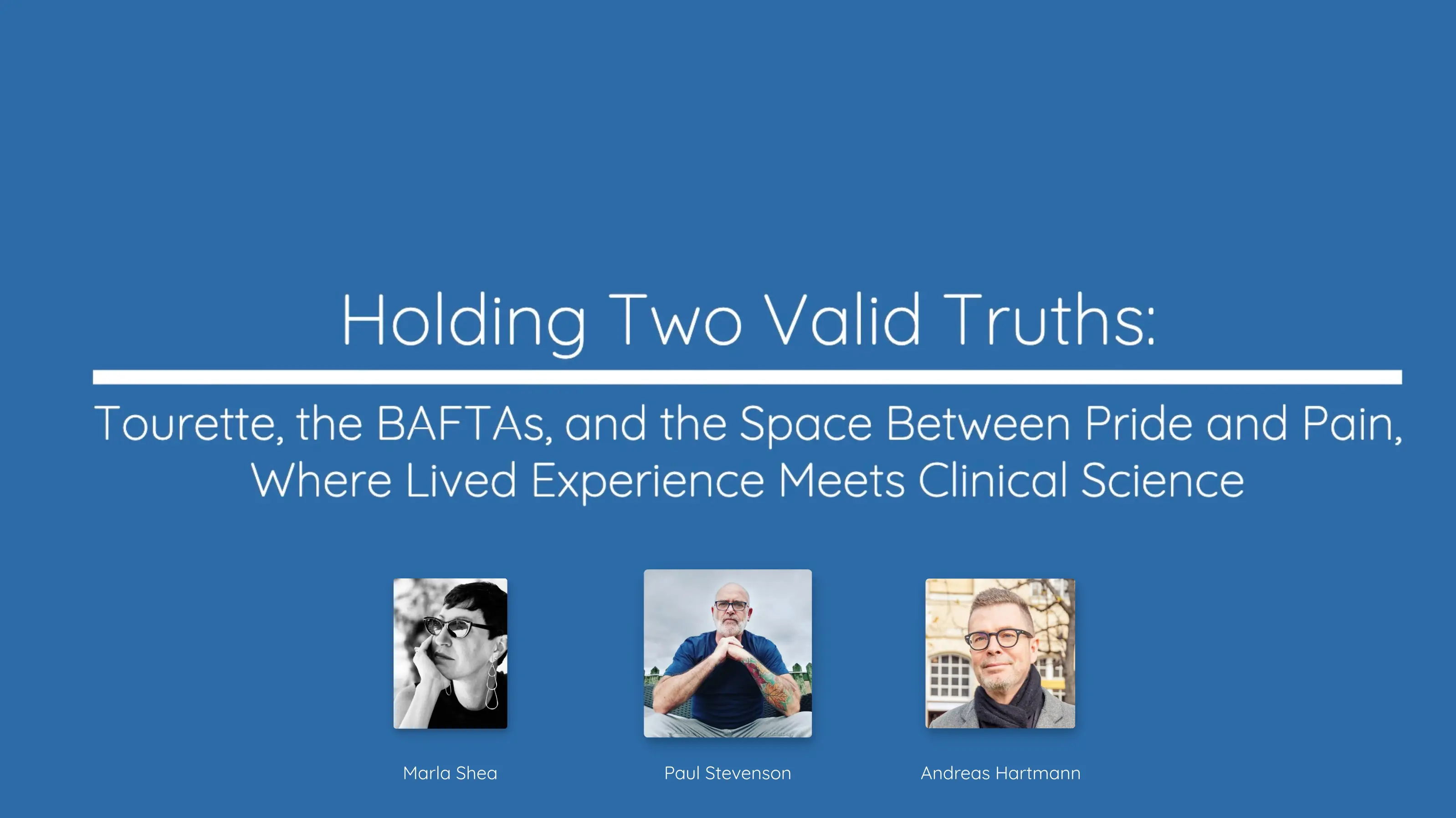 Holding Two Valid Truths:

Tourette, the BAFTAs, and the Space Between Pride and Pain, Where Lived Experience Meets Clinical Science

Marla Shea

Paul Stevenson

Andreas Hartmann